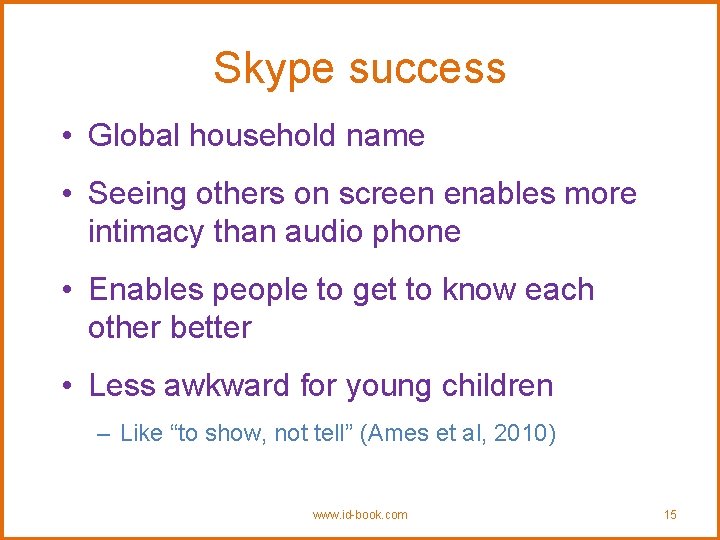 Skype success

• Global household name

• Seeing others on screen enables more intimacy than audio phone

• Enables people to get to know each other better

• Less awkward for young children

– Like “to show, not tell” (Ames et al, 2010)

www.id-book.com

15